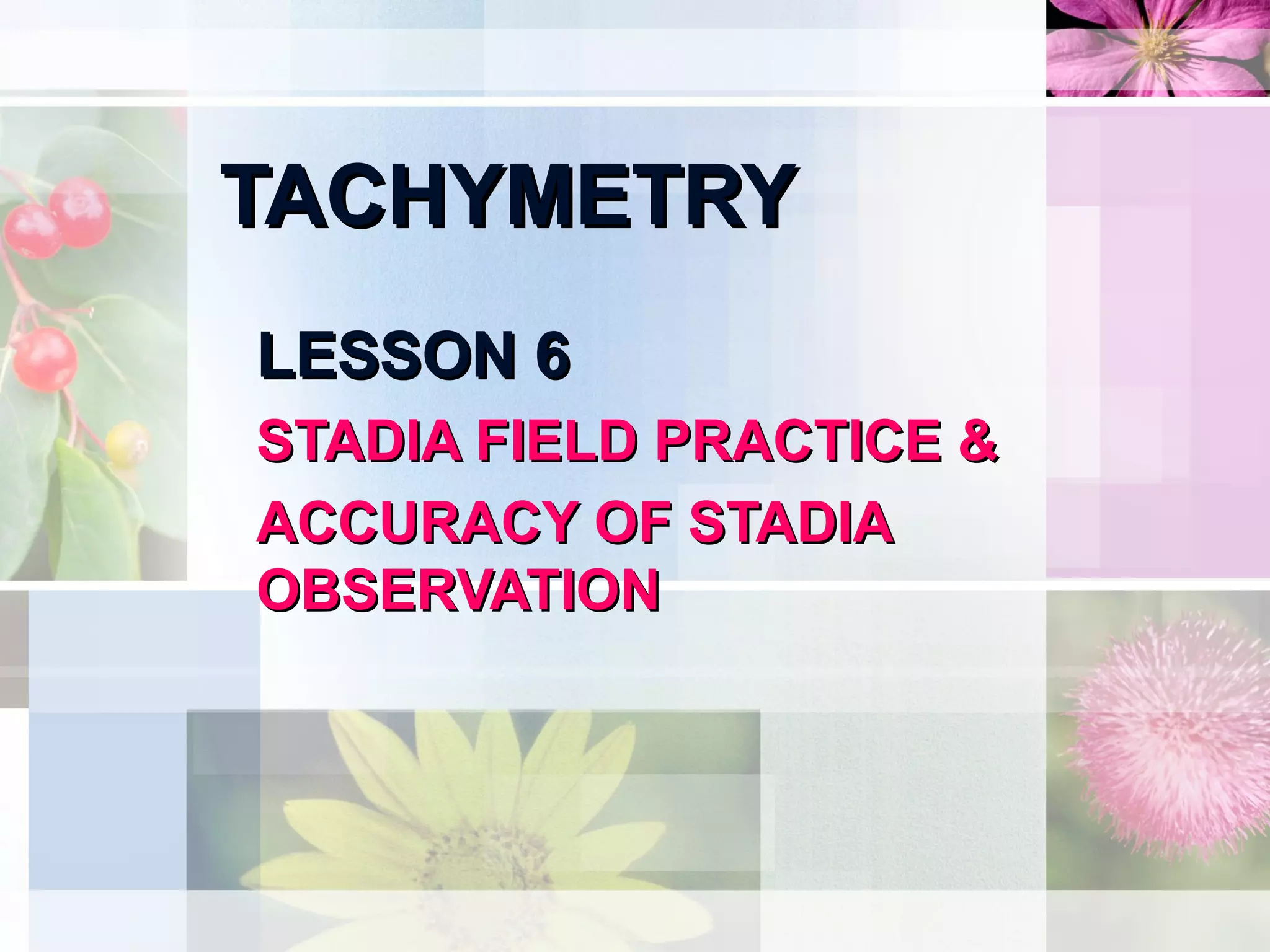 TACHYMETRY

LESSON 6

STADIA FIELD PRACTICE &

ACCURACY OF STADIA OBSERVATION